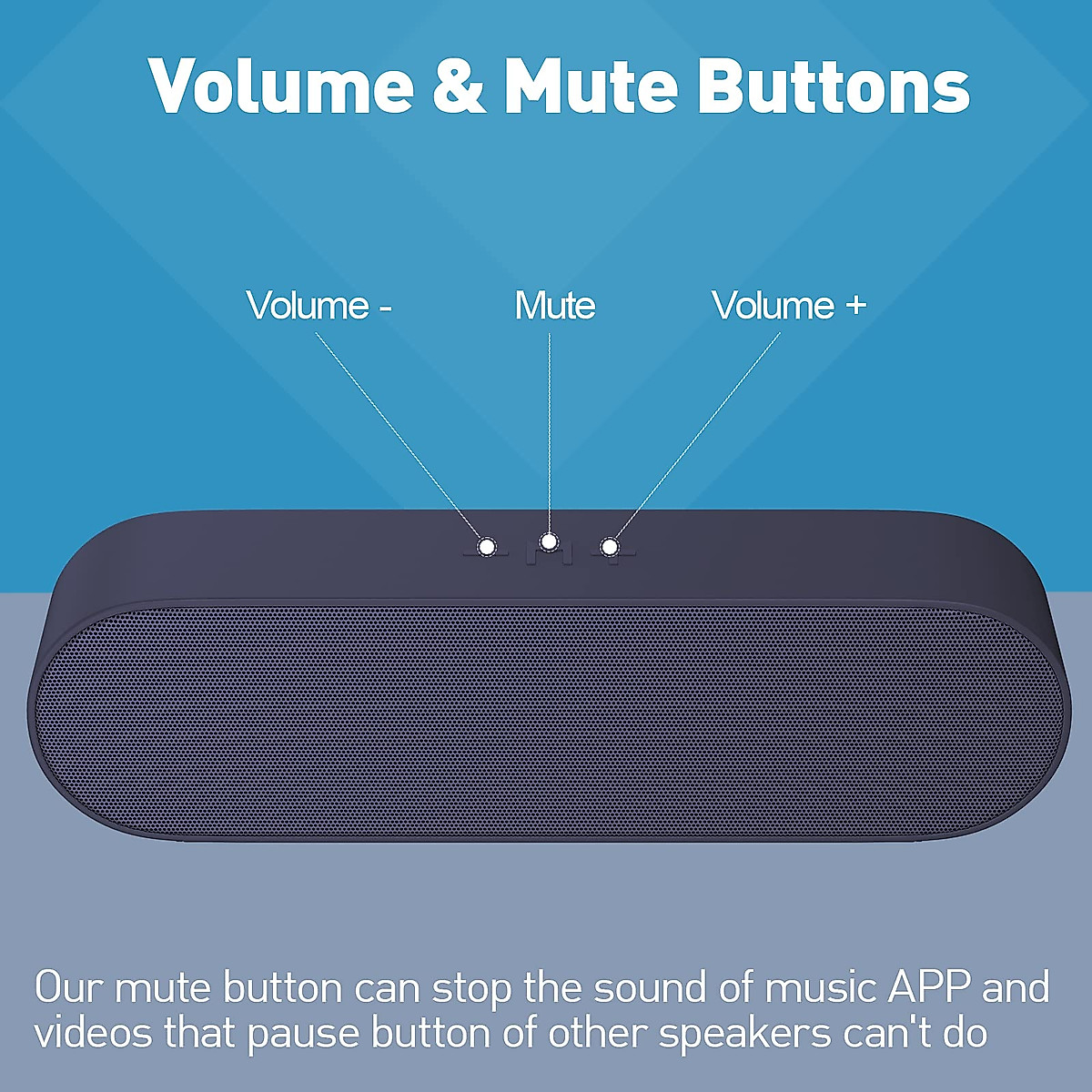 Volume & Mute Buttons

Volume -

Mute

Volume +

Our mute button can stop the sound of music APP and videos that pause button of other speakers can't do